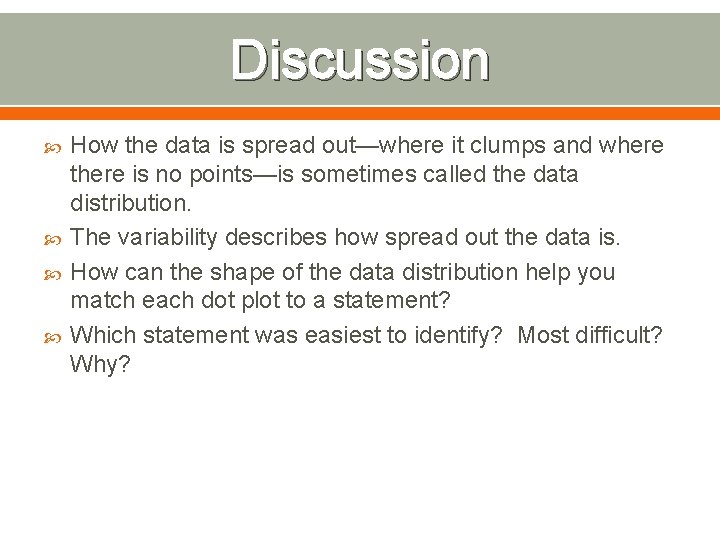 Discussion

How the data is spread out—where it clumps and where there is no points—is sometimes called the data distribution.

The variability describes how spread out the data is.

How can the shape of the data distribution help you match each dot plot to a statement?

Which statement was easiest to identify? Most difficult? Why?